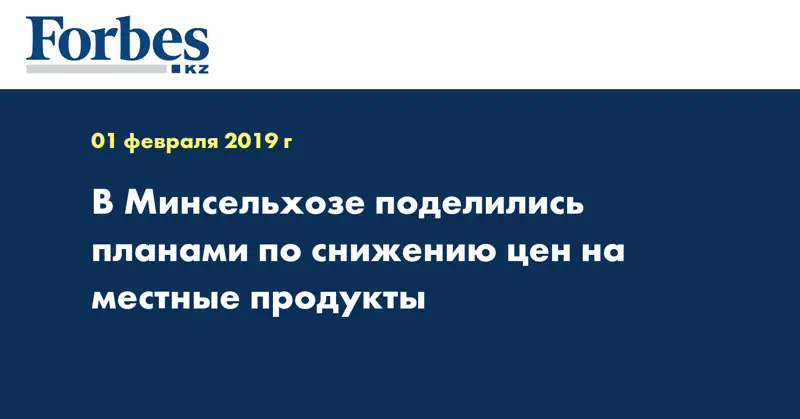 Forbes
KZ

01 февраля 2019 г

В Минсельхозе поделились планами по снижению цен на местные продукты